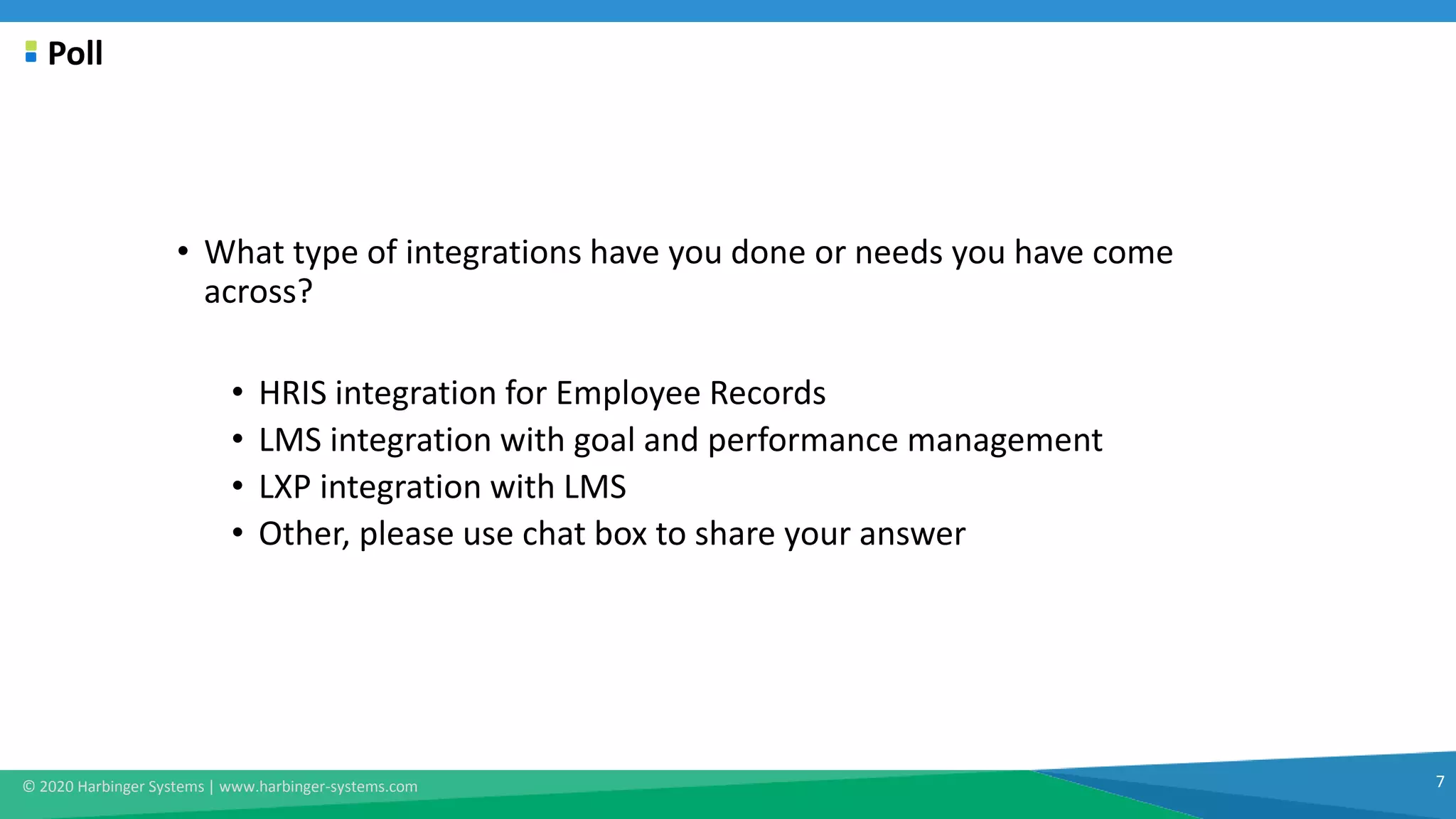 Poll

• What type of integrations have you done or needs you have come across?

• HRIS integration for Employee Records
• LMS integration with goal and performance management
• LXP integration with LMS
• Other, please use chat box to share your answer

© 2020 Harbinger Systems | www.harbinger-systems.com

7